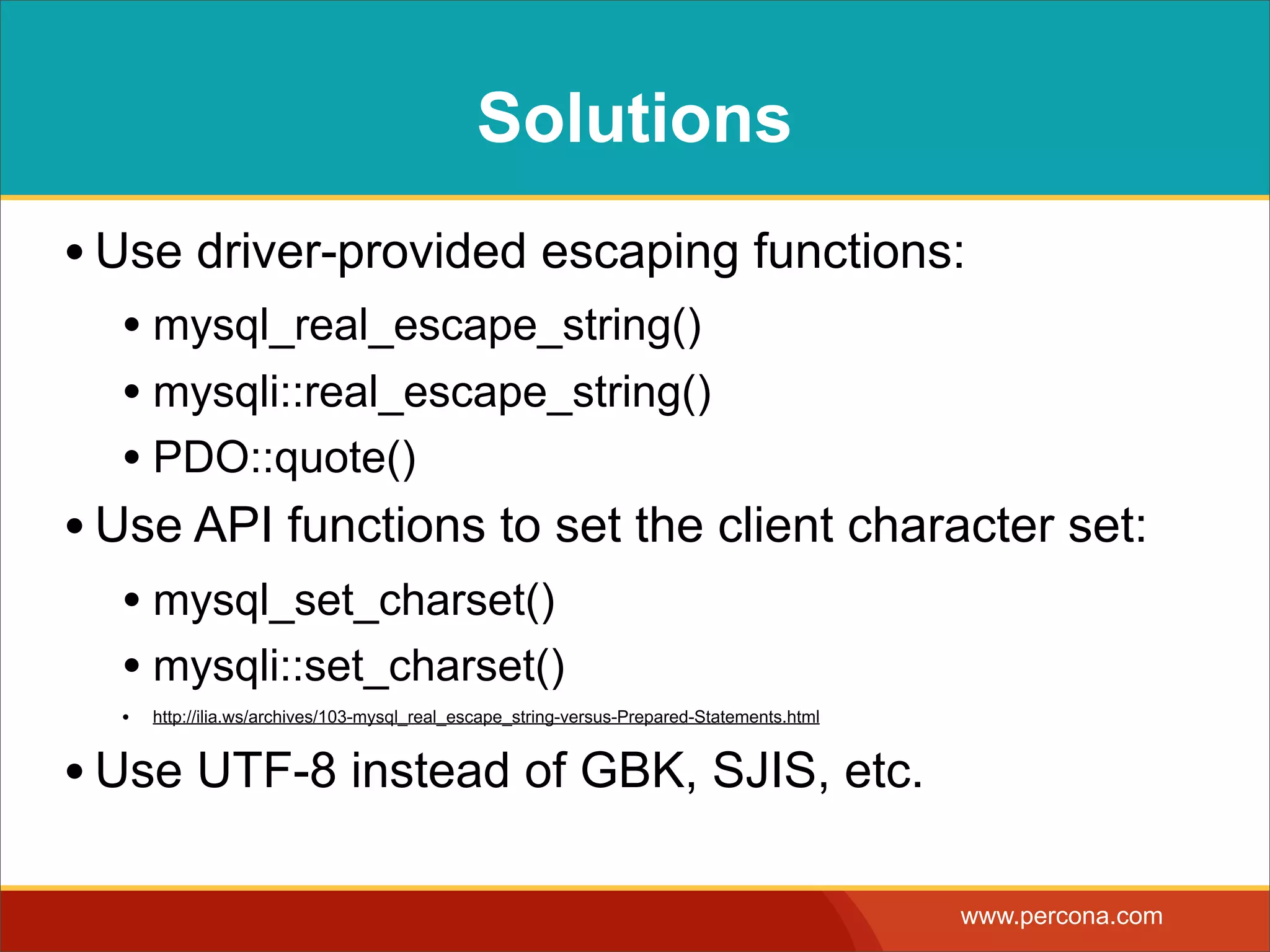 Solutions

• Use driver-provided escaping functions:

• mysql_real_escape_string()

• mysqli::real_escape_string()

• PDO::quote()

• Use API functions to set the client character set:

• mysql_set_charset()

• mysqli::set_charset()

• http://ilia.ws/archives/103-mysql_real_escape_string-versus-Prepared-Statements.html

• Use UTF-8 instead of GBK, SJIS, etc.

www.percona.com